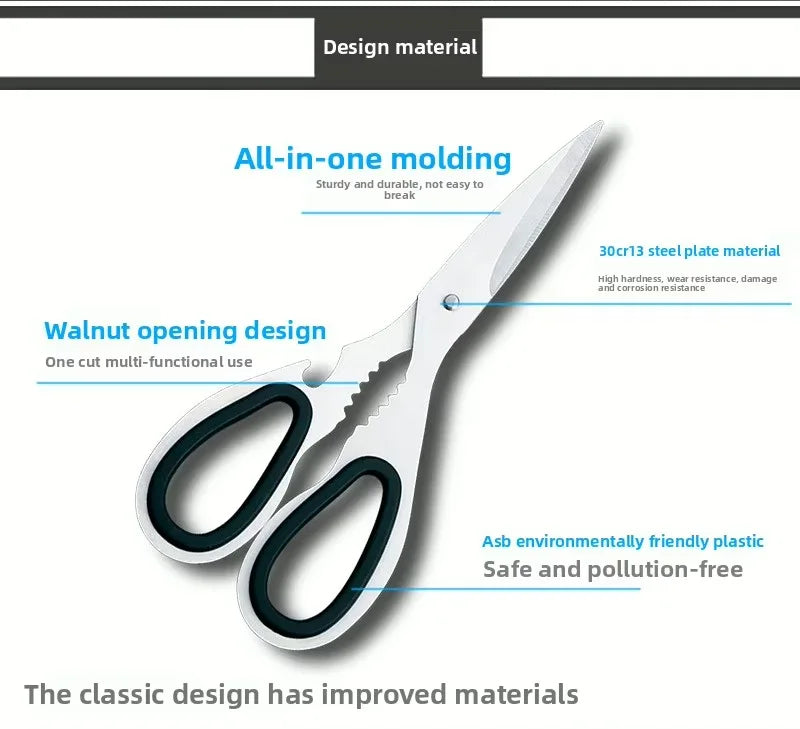 Design material

All-in-one molding

Sturdy and durable, not easy to break

30cr13 steel plate material

High hardness, wear resistance, damage and corrosion resistance

Walnut opening design

One cut multi-functional use

Asb environmentally friendly plastic

Safe and pollution-free

The classic design has improved materials